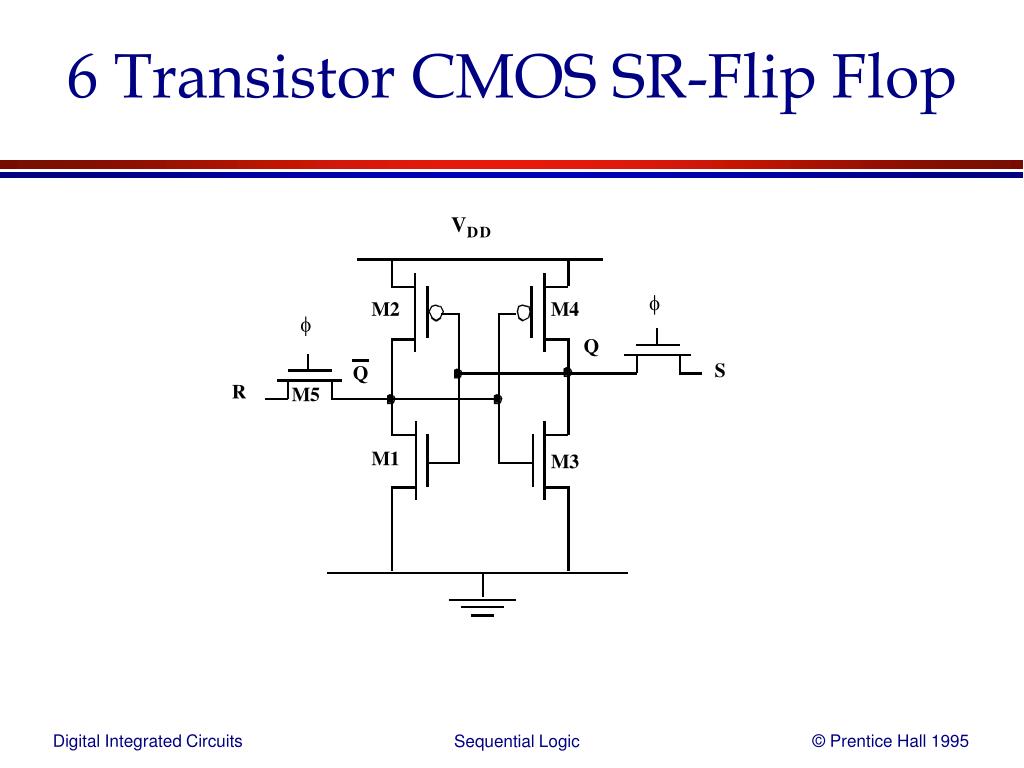 6 Transistor CMOS SR-Flip Flop

$V_{DD}$

M2

M4

$\phi$

$\phi$

Q

$\overline{Q}$

S

R

M5

M1

M3

Digital Integrated Circuits

Sequential Logic

© Prentice Hall 1995